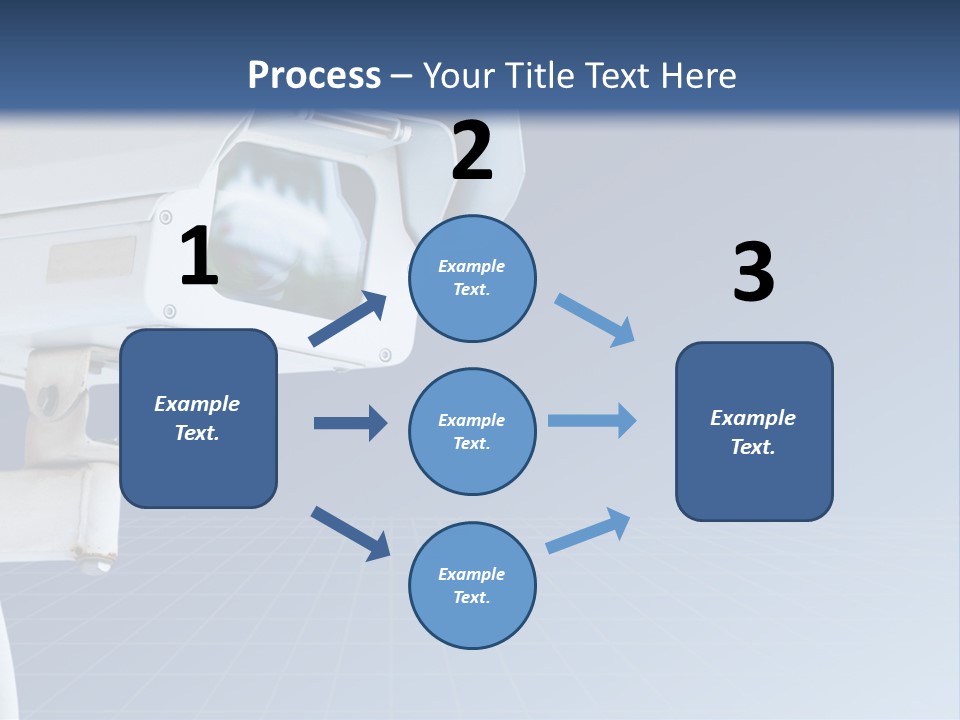 Process – Your Title Text Here

1

Example Text.

2

Example Text.

Example Text.

Example Text.

3

Example Text.